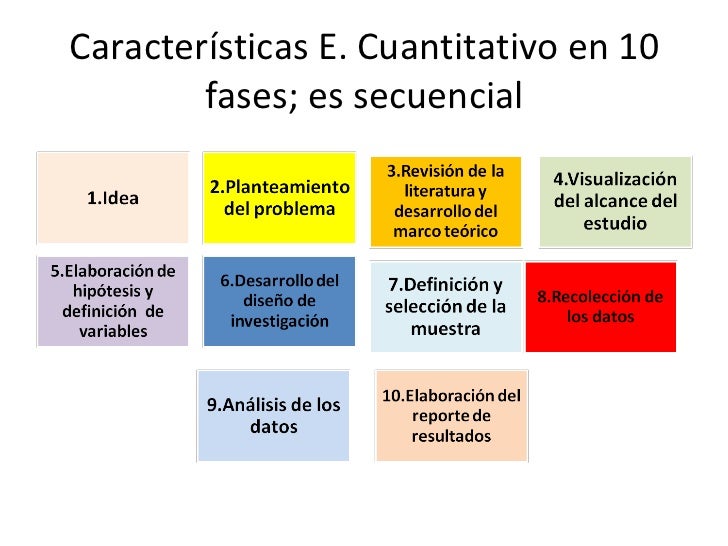 Características E. Cuantitativo en 10 fases; es secuencial

1.Idea

2.Planteamiento del problema

3.Revisión de la literatura y desarrollo del marco teórico

4.Visualización del alcance del estudio

5.Elaboración de hipótesis y definición de variables

6.Desarrollo del diseño de investigación

7.Definición y selección de la muestra

8.Recolección de los datos

9.Análisis de los datos

10.Elaboración del reporte de resultados